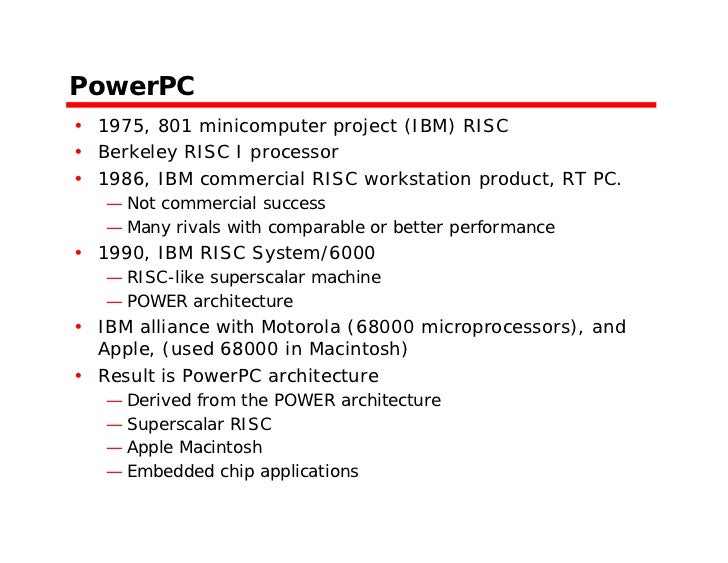 PowerPC

• 1975, 801 minicomputer project (IBM) RISC
• Berkeley RISC I processor
• 1986, IBM commercial RISC workstation product, RT PC.
— Not commercial success
— Many rivals with comparable or better performance
• 1990, IBM RISC System/6000
— RISC-like superscalar machine
— POWER architecture
• IBM alliance with Motorola (68000 microprocessors), and Apple, (used 68000 in Macintosh)
• Result is PowerPC architecture
— Derived from the POWER architecture
— Superscalar RISC
— Apple Macintosh
— Embedded chip applications